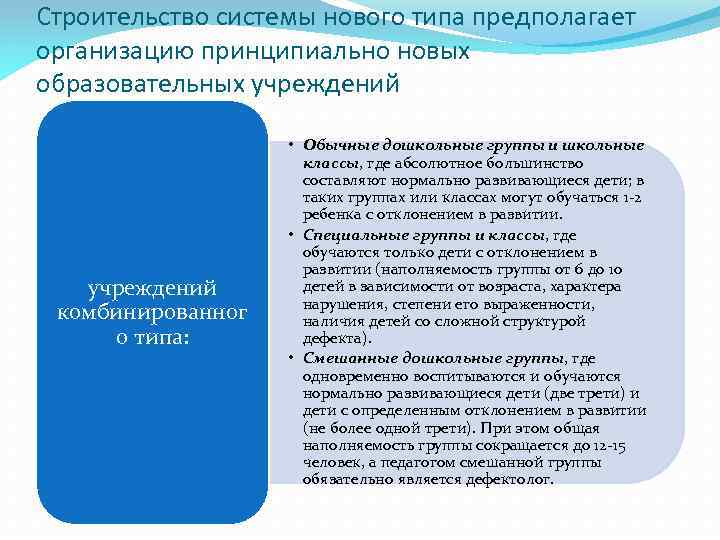 Строительство системы нового типа предполагает организацию принципиально новых образовательных учреждений

учреждений комбинированного типа:

• Обычные дошкольные группы и школьные классы, где абсолютное большинство составляют нормально развивающиеся дети; в таких группах или классах могут обучаться 1-2 ребенка с отклонением в развитии.
• Специальные группы и классы, где обучаются только дети с отклонением в развитии (наполняемость группы от 6 до 10 детей в зависимости от возраста, характера нарушения, степени его выраженности, наличия детей со сложной структурой дефекта).
• Смешанные дошкольные группы, где одновременно воспитываются и обучаются нормально развивающиеся дети (две трети) и дети с определенным отклонением в развитии (не более одной трети). При этом общая наполняемость группы сокращается до 12-15 человек, а педагогом смешанной группы обязательно является дефектолог.